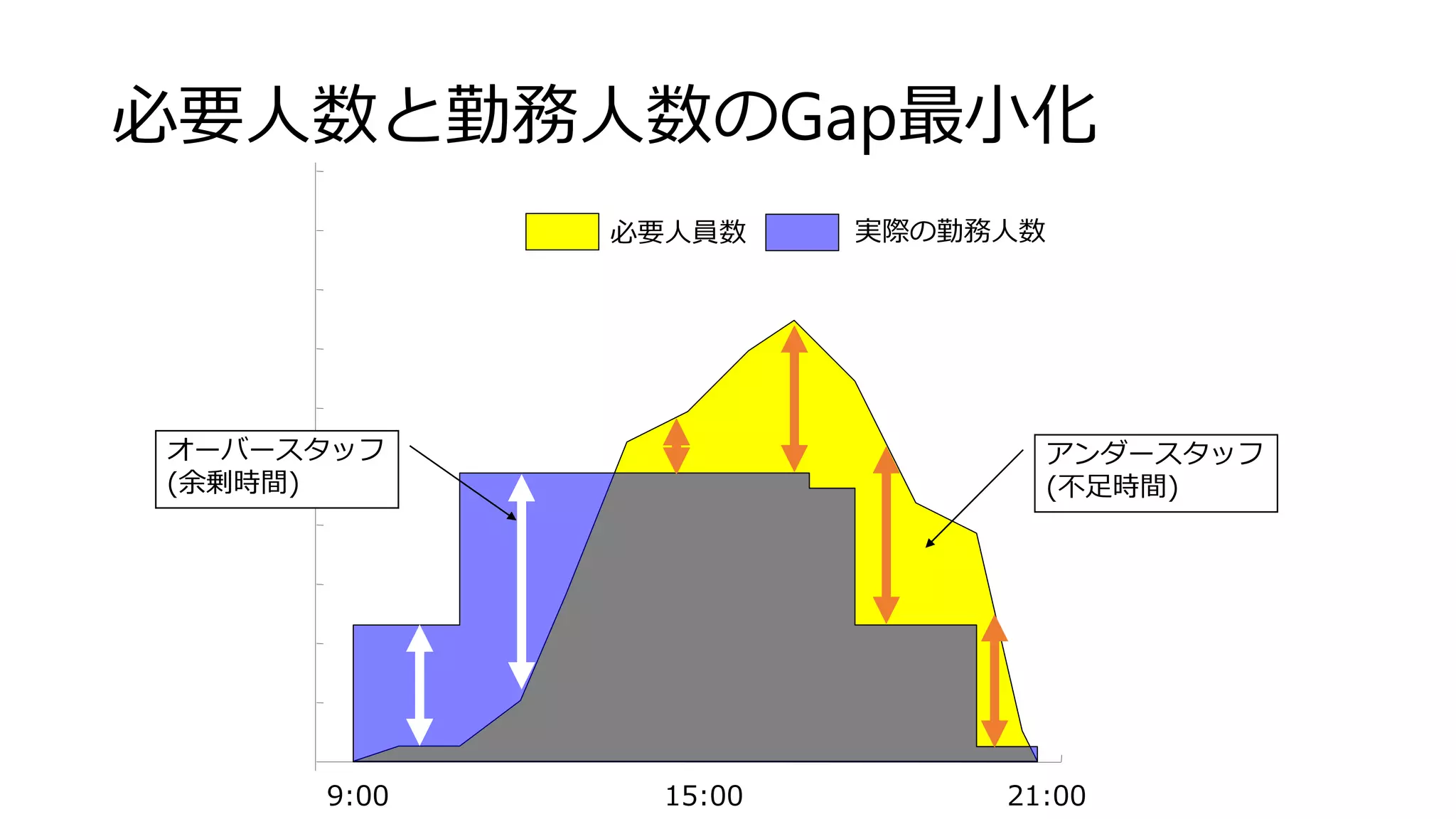 必要人数と勤務人数のGap最小化

必要人員数 実際の勤務人数

オーバースタッフ
(余剰時間)

アンダースタッフ
(不足時間)

9:00 15:00 21:00